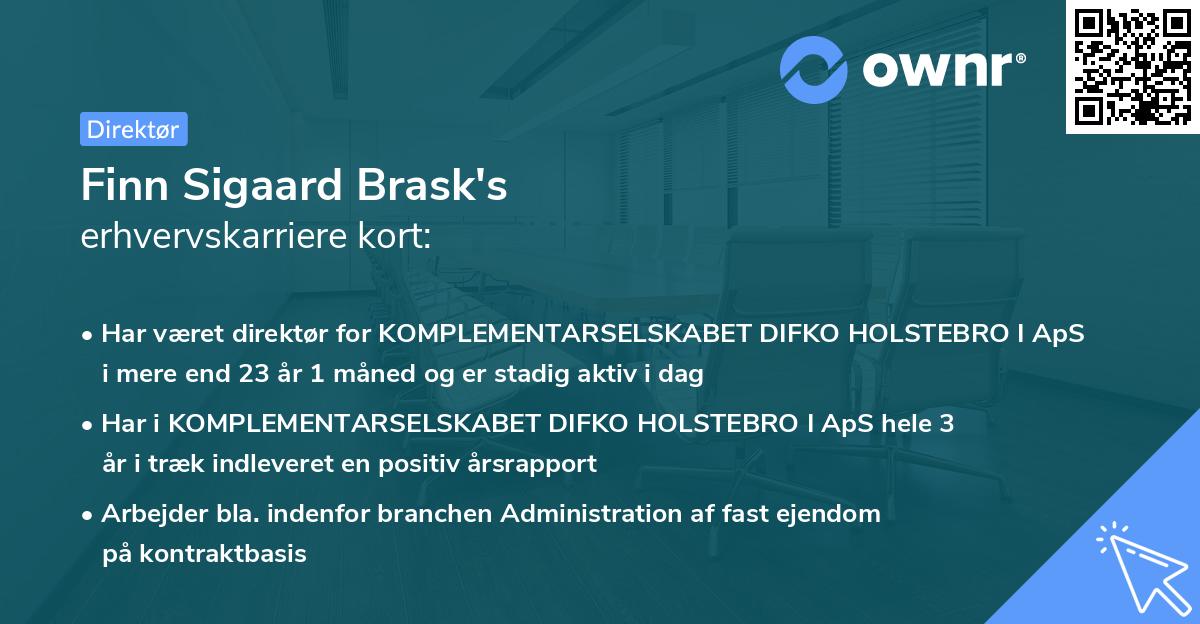 ownr®

Direktør

Finn Sigaard Brask's
erhvervskarriere kort:

• Har været direktør for KOMPLEMENTARSELSKABET DIFKO HOLSTEBRO I ApS i mere end 23 år 1 måned og er stadig aktiv i dag

• Har i KOMPLEMENTARSELSKABET DIFKO HOLSTEBRO I ApS hele 3 år i træk indleveret en positiv årsrapport

• Arbejder bla. indenfor branchen Administration af fast ejendom på kontraktbasis